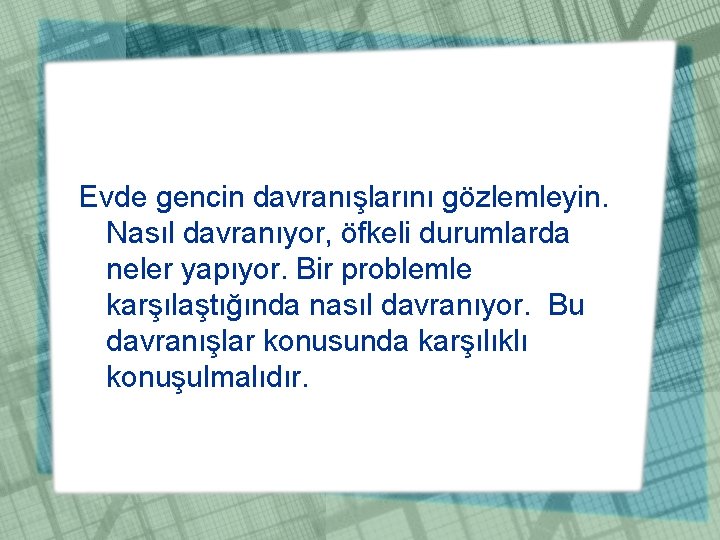 Evde gencin davranışlarını gözlemleyin. Nasıl davranıyor, öfkeli durumlarda neler yapıyor. Bir problemle karşılaştığında nasıl davranıyor.  Bu davranışlar konusunda karşılıklı konuşulmalıdır.